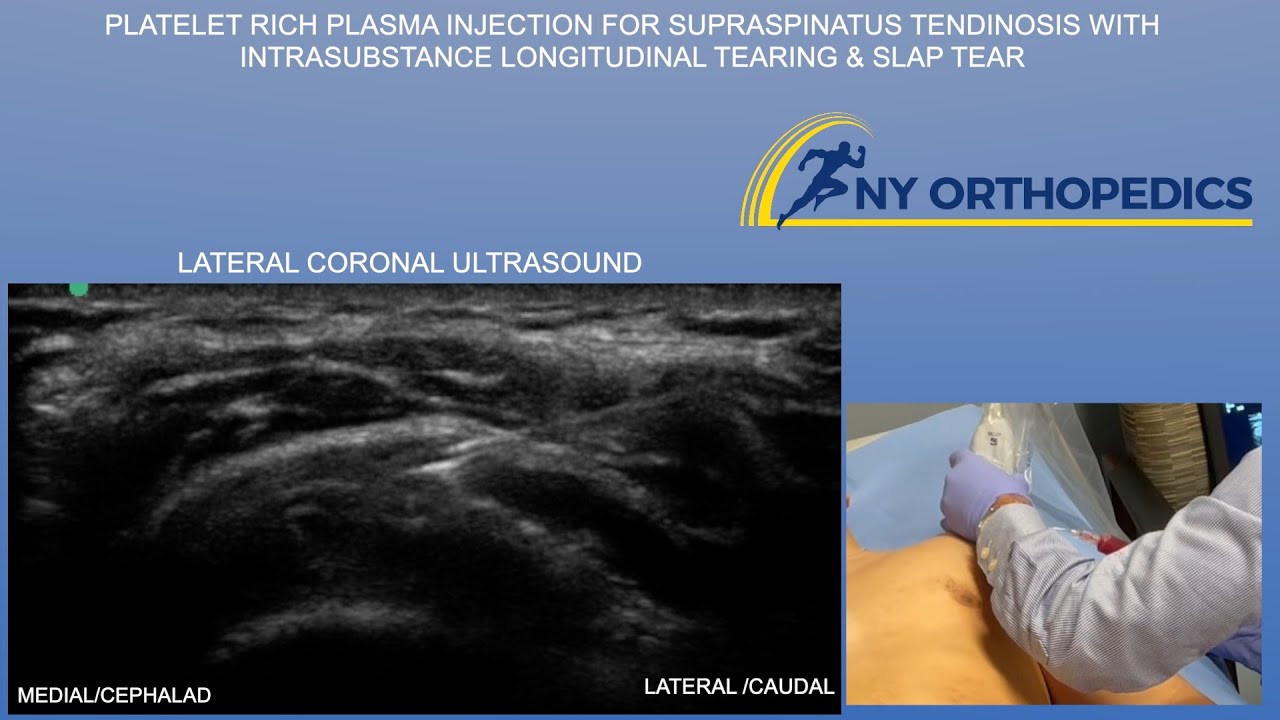 PLATELET RICH PLASMA INJECTION FOR SUPRASPINATUS TENDINOSIS WITH INTRASUBSTANCE LONGITUDINAL TEARING & SLAP TEAR

NY ORTHOPEDICS

LATERAL CORONAL ULTRASOUND

MEDIAL/CEPHALAD

LATERAL /CAUDAL